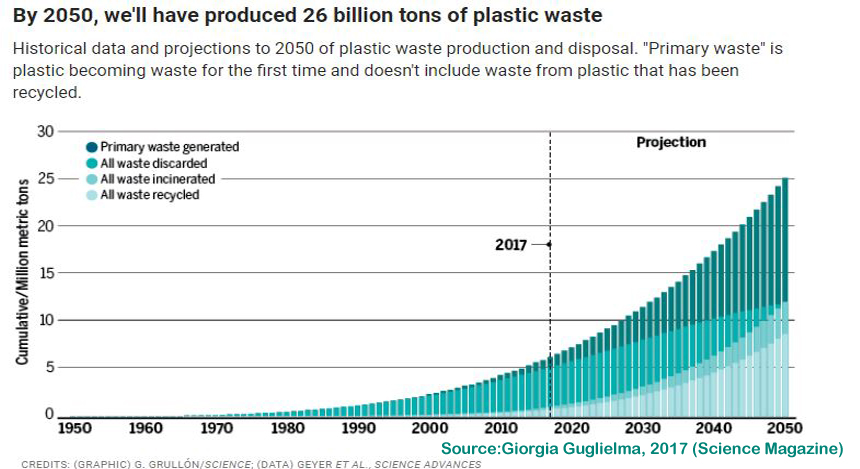 By 2050, we'll have produced 26 billion tons of plastic waste

Historical data and projections to 2050 of plastic waste production and disposal. "Primary waste" is plastic becoming waste for the first time and doesn't include waste from plastic that has been recycled.

Primary waste generated
All waste discarded
All waste incinerated
All waste recycled

Projection

2017

Cumulative/Million metric tons

30
25
20
15
10
5
0

1950 1960 1970 1980 1990 2000 2010 2020 2030 2040 2050

Source:Giorgia Guglielma, 2017 (Science Magazine)

CREDITS: (GRAPHIC) G. GRULLÓN/SCIENCE; (DATA) GEYER ET AL., SCIENCE ADVANCES